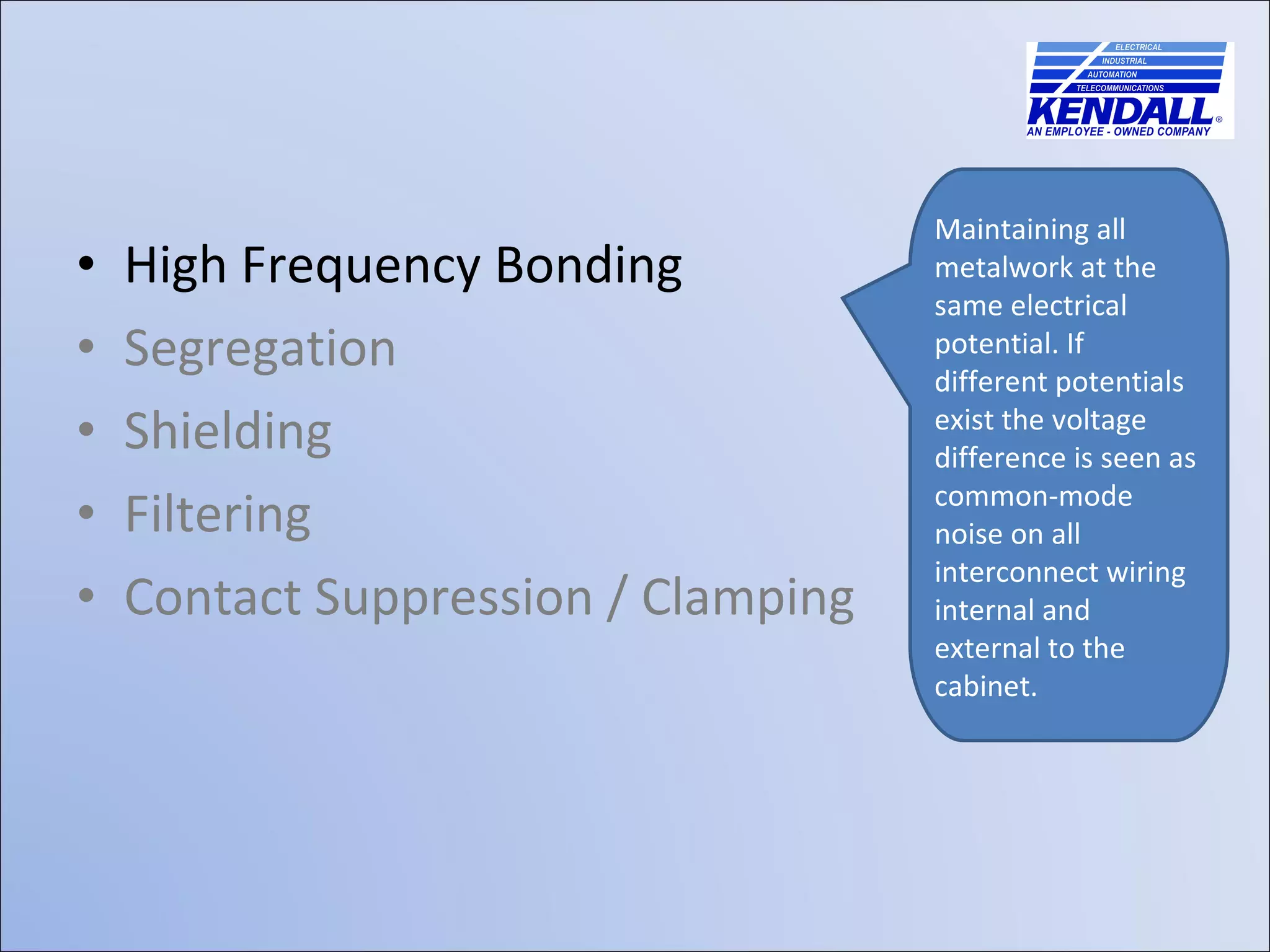 ELECTRICAL
INDUSTRIAL
AUTOMATION
TELECOMMUNICATIONS
KENDALL®
AN EMPLOYEE - OWNED COMPANY

• High Frequency Bonding
• Segregation
• Shielding
• Filtering
• Contact Suppression / Clamping

Maintaining all metalwork at the same electrical potential. If different potentials exist the voltage difference is seen as common-mode noise on all interconnect wiring internal and external to the cabinet.